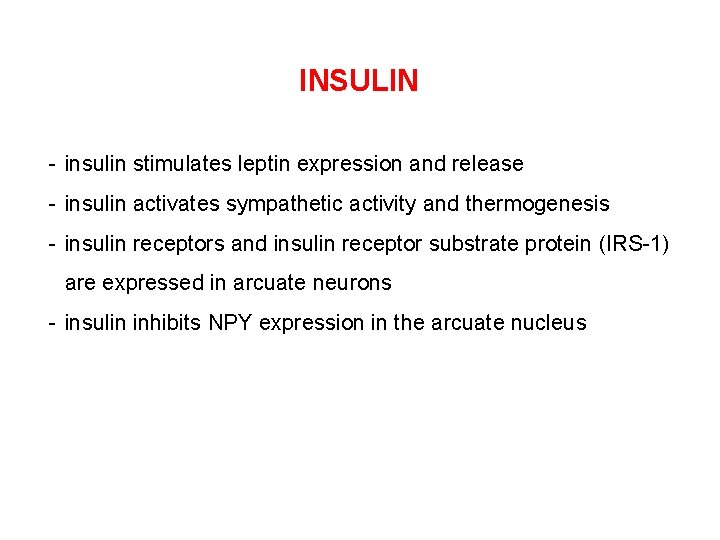 INSULIN

- insulin stimulates leptin expression and release
- insulin activates sympathetic activity and thermogenesis
- insulin receptors and insulin receptor substrate protein (IRS-1) are expressed in arcuate neurons
- insulin inhibits NPY expression in the arcuate nucleus